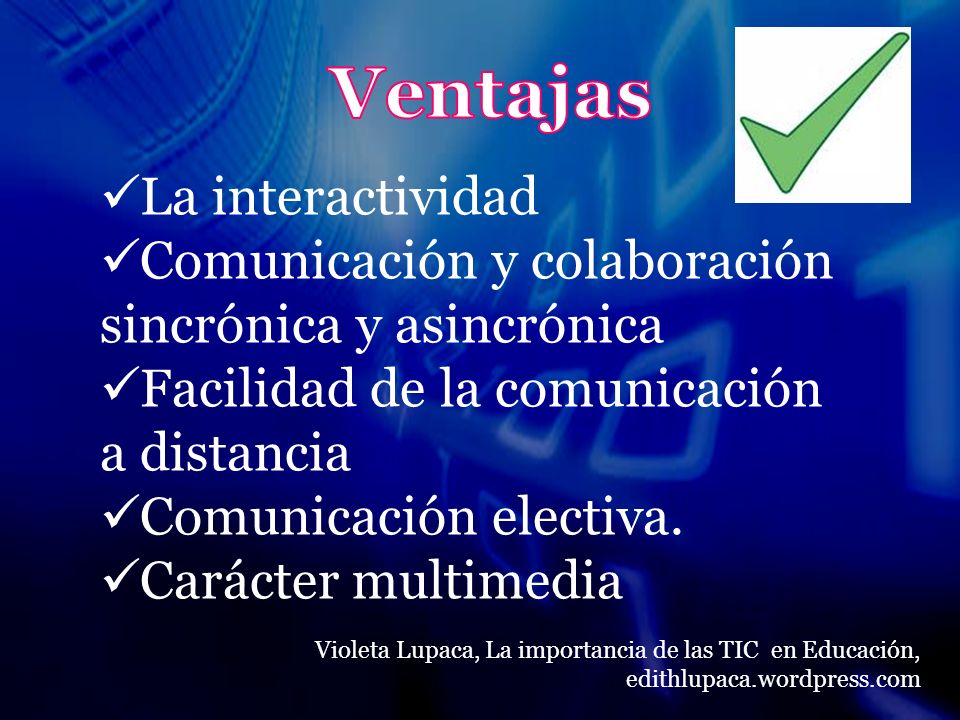 Ventajas

✓La interactividad
✓Comunicación y colaboración sincrónica y asincrónica
✓Facilidad de la comunicación a distancia
✓Comunicación electiva.
✓Carácter multimedia

Violeta Lupaca, La importancia de las TIC en Educación, edithlupaca.wordpress.com